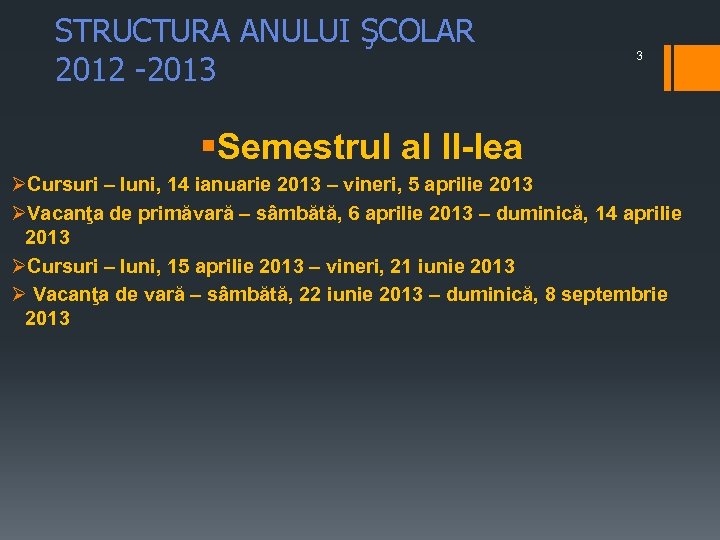 STRUCTURA ANULUI ŞCOLAR 2012 -2013

3

▪Semestrul al II-lea

➢Cursuri – luni, 14 ianuarie 2013 – vineri, 5 aprilie 2013

➢Vacanţa de primăvară – sâmbătă, 6 aprilie 2013 – duminică, 14 aprilie 2013

➢Cursuri – luni, 15 aprilie 2013 – vineri, 21 iunie 2013

➢ Vacanţa de vară – sâmbătă, 22 iunie 2013 – duminică, 8 septembrie 2013